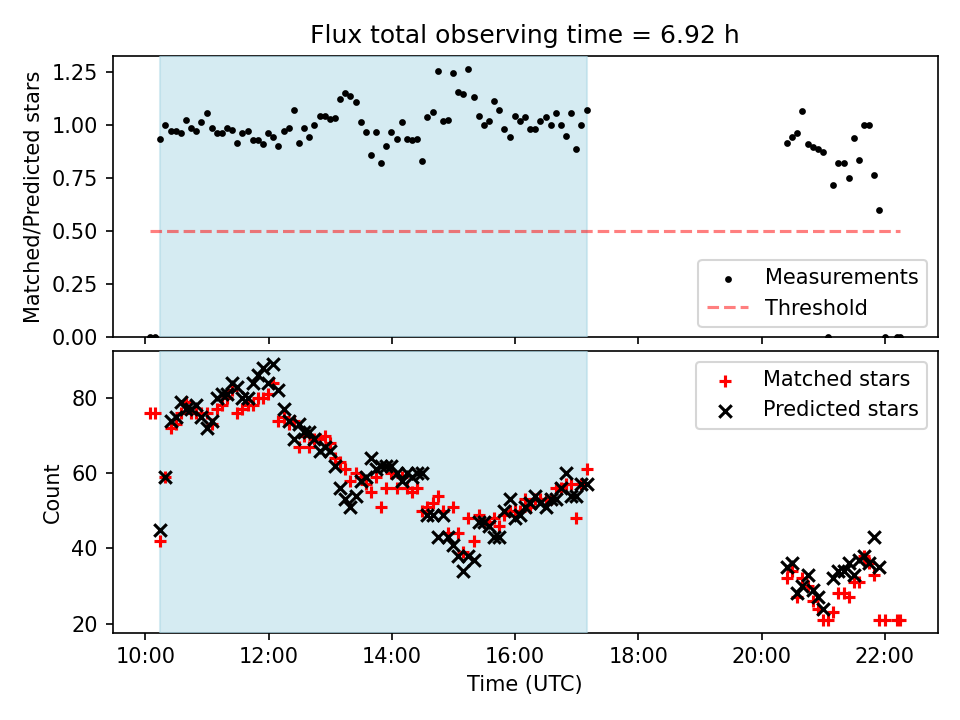 Flux total observing time = 6.92 h

Matched/Predicted stars

1.25
1.00
0.75
0.50
0.25
0.00

Measurements
Threshold

Count

80
60
40
20

Matched stars
Predicted stars

10:00
12:00
14:00
16:00
18:00
20:00
22:00

Time (UTC)